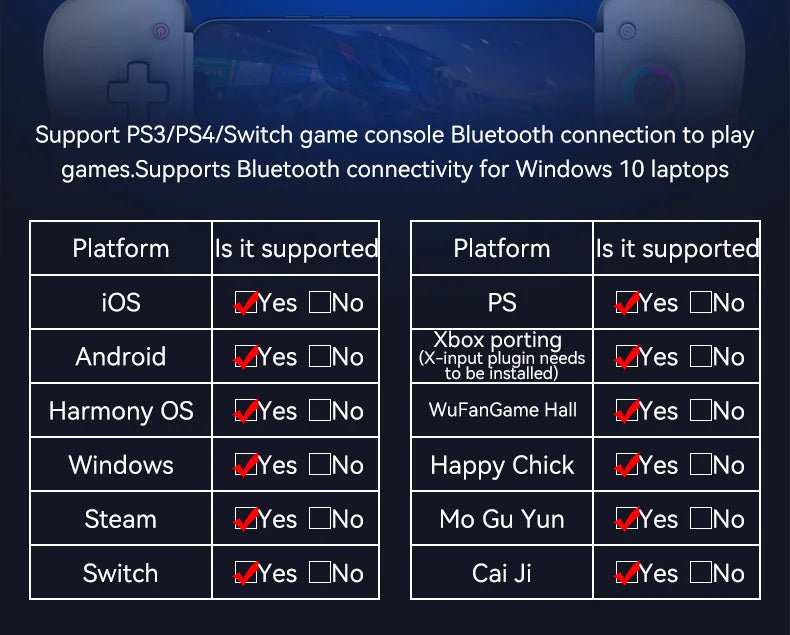 Support PS3/PS4/Switch game console Bluetooth connection to play games.Supports Bluetooth connectivity for Windows 10 laptops

| Platform | Is it supported |
|---|---|
| iOS | ☑Yes ☐No |
| Android | ☑Yes ☐No |
| Harmony OS | ☑Yes ☐No |
| Windows | ☑Yes ☐No |
| Steam | ☑Yes ☐No |
| Switch | ☑Yes ☐No |

| Platform | Is it supported |
|---|---|
| PS | ☑Yes ☐No |
| Xbox porting (X-input plugin needs to be installed) | ☑Yes ☐No |
| WuFanGame Hall | ☑Yes ☐No |
| Happy Chick | ☑Yes ☐No |
| Mo Gu Yun | ☑Yes ☐No |
| Cai Ji | ☑Yes ☐No |